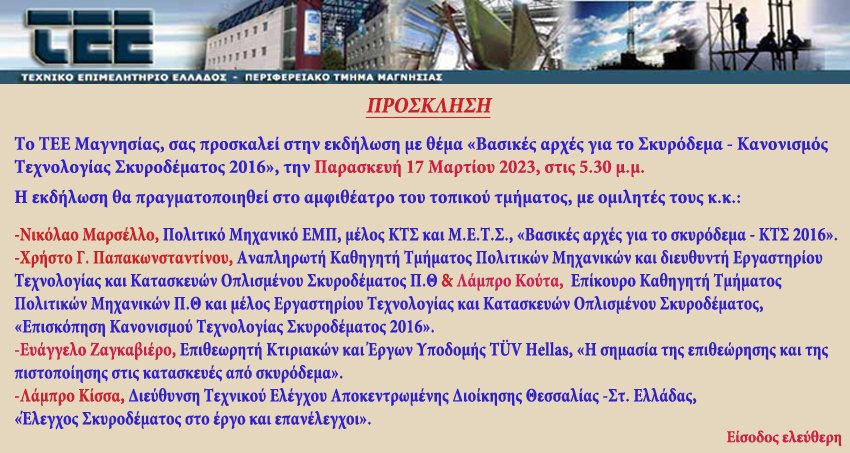 ΤΕΕ

ΤΕΧΝΙΚΟ ΕΠΙΜΕΛΗΤΗΡΙΟ ΕΛΛΑΔΟΣ - ΠΕΡΙΦΕΡΕΙΑΚΟ ΤΜΗΜΑ ΜΑΓΝΗΣΙΑΣ

ΠΡΟΣΚΛΗΣΗ

Το ΤΕΕ Μαγνησίας, σας προσκαλεί στην εκδήλωση με θέμα «Βασικές αρχές για το Σκυρόδεμα - Κανονισμός Τεχνολογίας Σκυροδέματος 2016», την Παρασκευή 17 Μαρτίου 2023, στις 5.30 μ.μ.

Η εκδήλωση θα πραγματοποιηθεί στο αμφιθέατρο του τοπικού τμήματος, με ομιλητές τους κ.κ.:

-Νικόλαο Μαρσέλλο, Πολιτικό Μηχανικό ΕΜΠ, μέλος ΚΤΣ και Μ.Ε.Τ.Σ., «Βασικές αρχές για το σκυρόδεμα - ΚΤΣ 2016».
-Χρήστο Γ. Παπακωνσταντίνου, Αναπληρωτή Καθηγητή Τμήματος Πολιτικών Μηχανικών και διευθυντή Εργαστηρίου Τεχνολογίας και Κατασκευών Οπλισμένου Σκυροδέματος Π.Θ & Λάμπρο Κούτα, Επίκουρο Καθηγητή Τμήματος Πολιτικών Μηχανικών Π.Θ και μέλος Εργαστηρίου Τεχνολογίας και Κατασκευών Οπλισμένου Σκυροδέματος, «Επισκόπηση Κανονισμού Τεχνολογίας Σκυροδέματος 2016».
-Ευάγγελο Ζαγκαβιέρο, Επιθεωρητή Κτιριακών και Έργων Υποδομής TÜV Hellas, «Η σημασία της επιθεώρησης και της πιστοποίησης στις κατασκευές από σκυρόδεμα».
-Λάμπρο Κίσσα, Διεύθυνση Τεχνικού Ελέγχου Αποκεντρωμένης Διοίκησης Θεσσαλίας -Στ. Ελλάδας, «Έλεγχος Σκυροδέματος στο έργο και επανέλεγχοι».

Είσοδος ελεύθερη